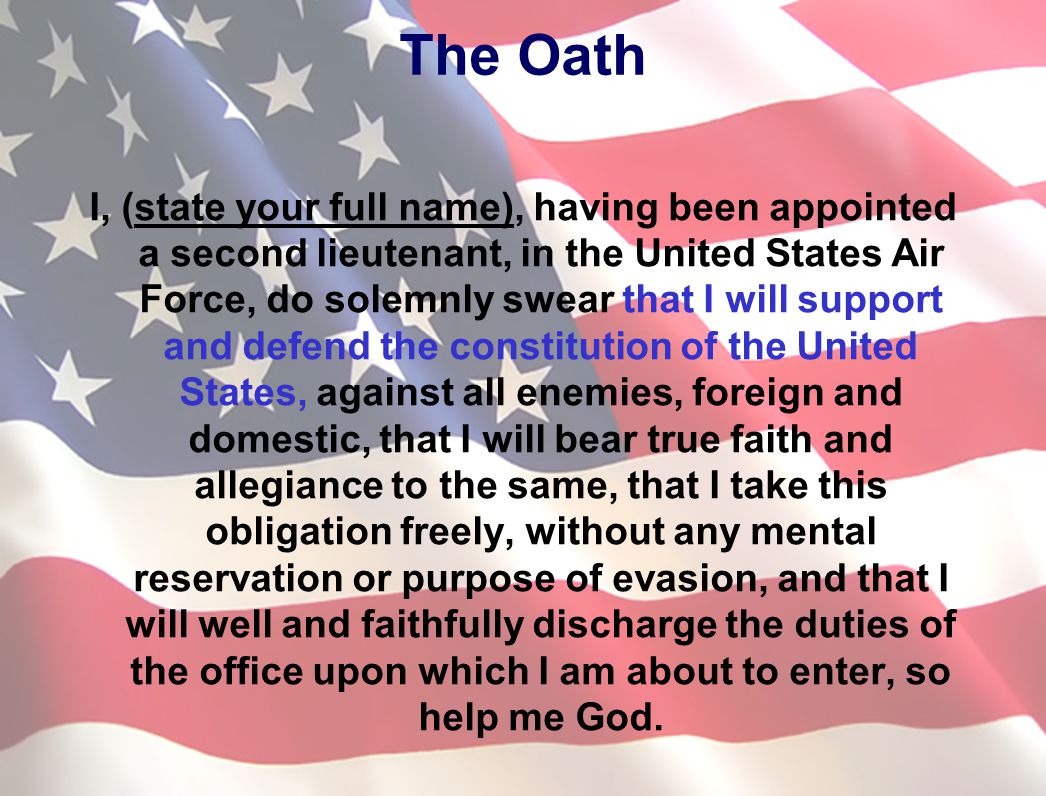 The Oath

I, (state your full name), having been appointed a second lieutenant, in the United States Air Force, do solemnly swear that I will support and defend the constitution of the United States, against all enemies, foreign and domestic, that I will bear true faith and allegiance to the same, that I take this obligation freely, without any mental reservation or purpose of evasion, and that I will well and faithfully discharge the duties of the office upon which I am about to enter, so help me God.